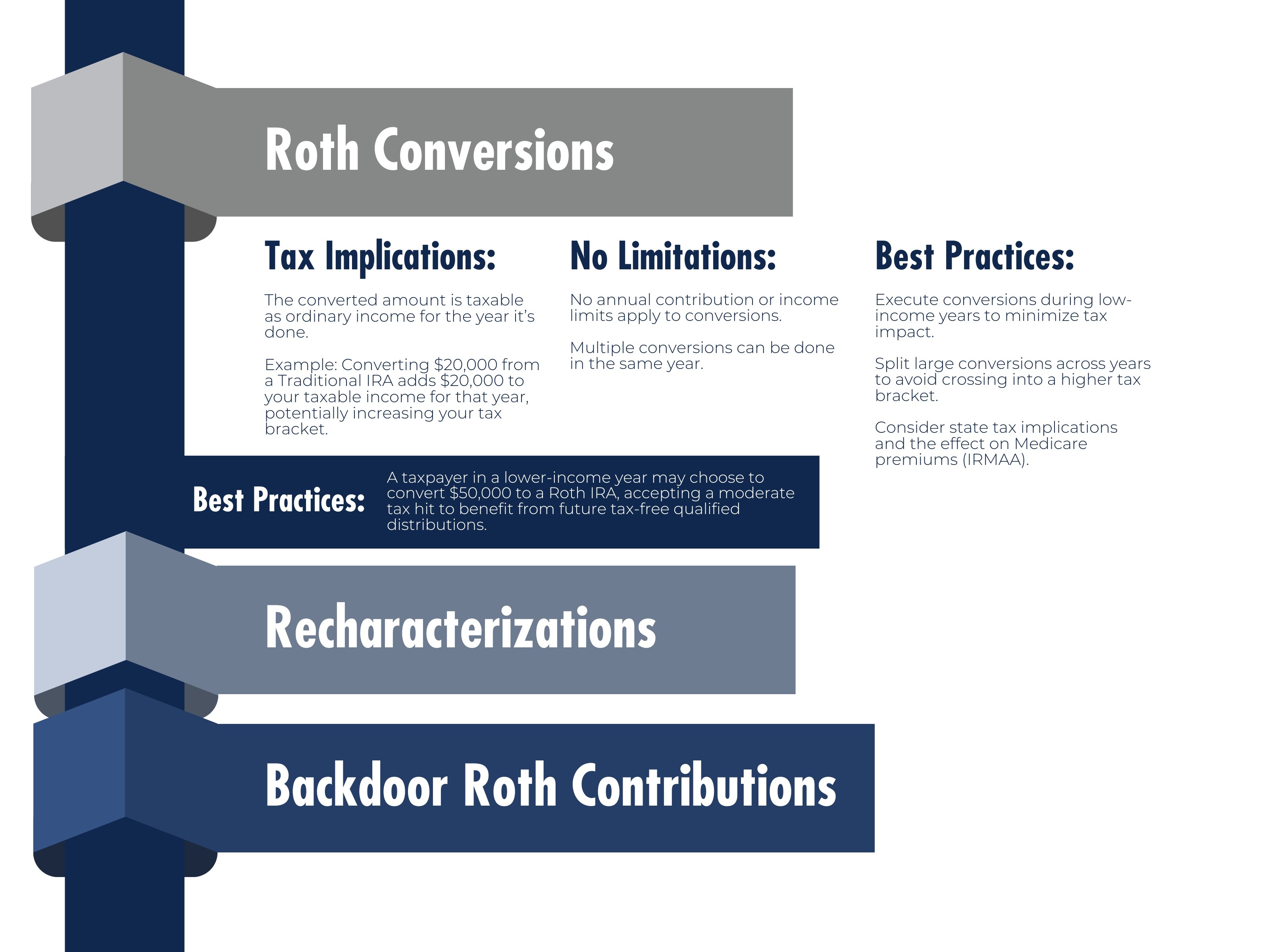 Roth Conversions

Tax Implications:

The converted amount is taxable as ordinary income for the year it's done.

Example: Converting \$20,000 from a Traditional IRA adds \$20,000 to your taxable income for that year, potentially increasing your tax bracket.

No Limitations:

No annual contribution or income limits apply to conversions.

Multiple conversions can be done in the same year.

Best Practices:

Execute conversions during low-income years to minimize tax impact.

Split large conversions across years to avoid crossing into a higher tax bracket.

Consider state tax implications and the effect on Medicare premiums (IRMAA).

Best Practices:

A taxpayer in a lower-income year may choose to convert \$50,000 to a Roth IRA, accepting a moderate tax hit to benefit from future tax-free qualified distributions.

Recharacterizations

Backdoor Roth Contributions